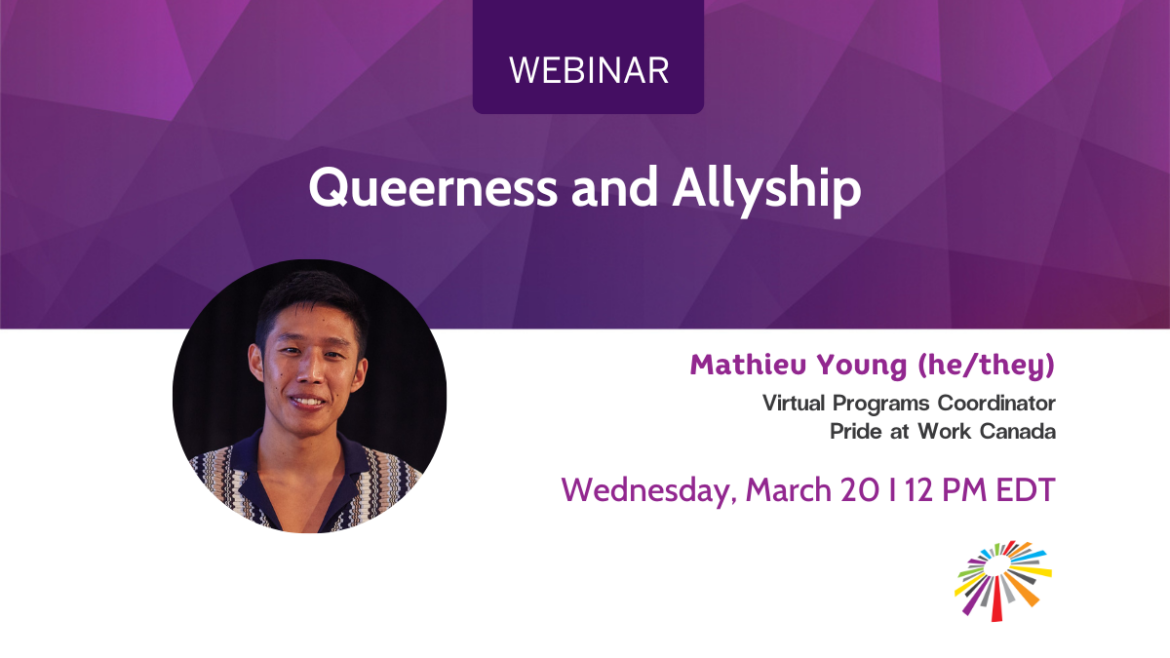 WEBINAR

Queerness and Allyship

Mathieu Young (he/they)

Virtual Programs Coordinator
Pride at Work Canada

Wednesday, March 20 I 12 PM EDT